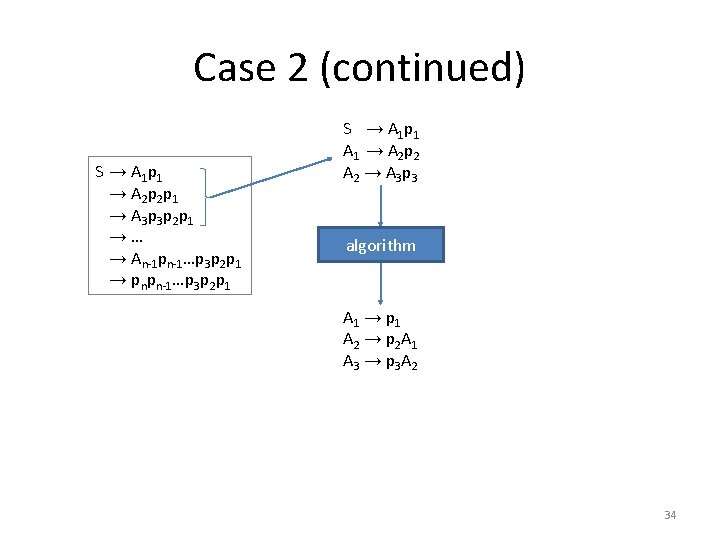 Case 2 (continued)

$S \rightarrow A_1p_1$
$\rightarrow A_2p_2p_1$
$\rightarrow A_3p_3p_2p_1$
$\rightarrow \ldots$
$\rightarrow A_{n-1}p_{n-1}\ldots p_3p_2p_1$
$\rightarrow p_np_{n-1}\ldots p_3p_2p_1$

$S \rightarrow A_1p_1$
$A_1 \rightarrow A_2p_2$
$A_2 \rightarrow A_3p_3$

algorithm

$A_1 \rightarrow p_1$
$A_2 \rightarrow p_2A_1$
$A_3 \rightarrow p_3A_2$

34